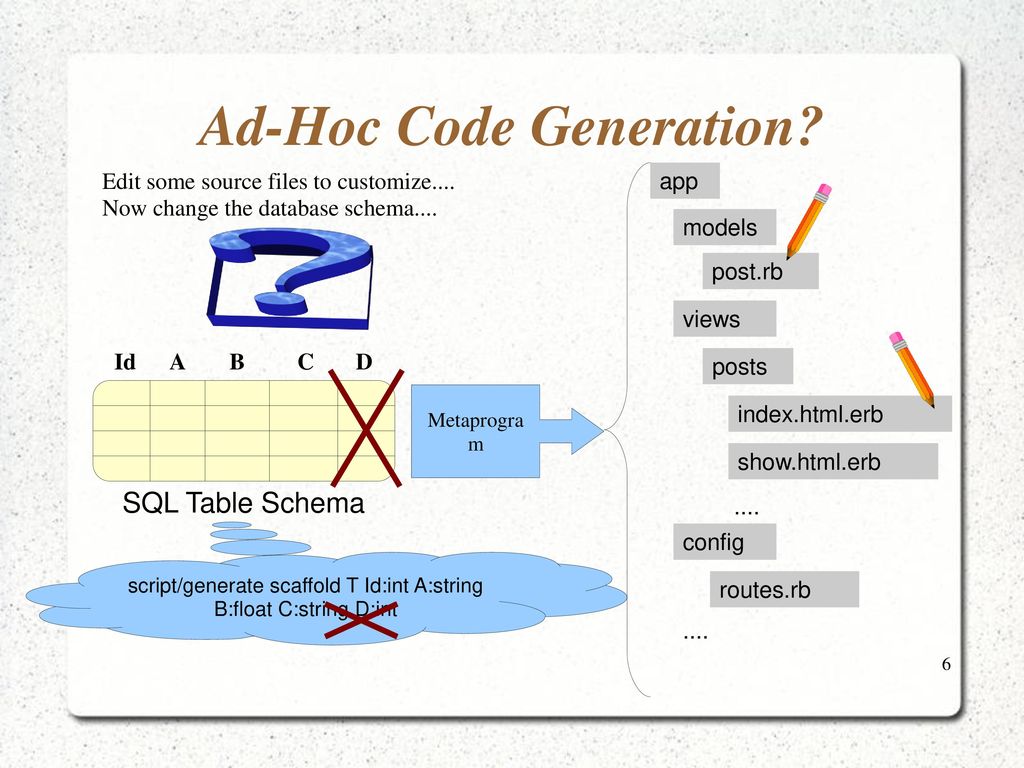 Ad-Hoc Code Generation?

Edit some source files to customize....
Now change the database schema....

Id A B C D

SQL Table Schema

script/generate scaffold T Id:int A:string B:float C:string D:int

Metaprogram

app
models
post.rb
views
posts
index.html.erb
show.html.erb
....
config
routes.rb
....

6